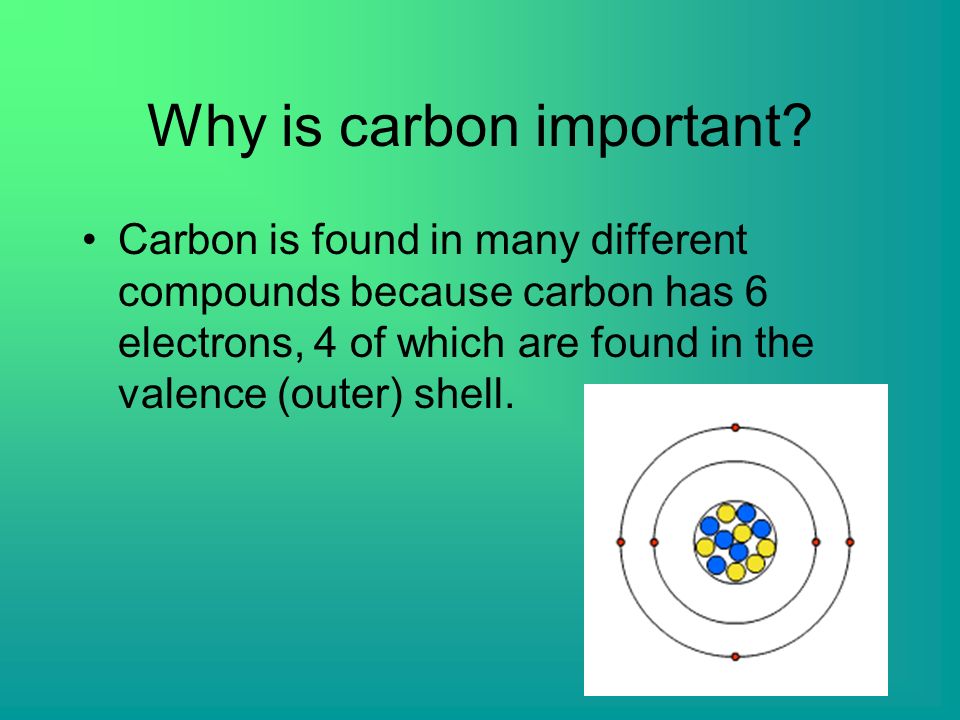 Why is carbon important?

• Carbon is found in many different compounds because carbon has 6 electrons, 4 of which are found in the valence (outer) shell.